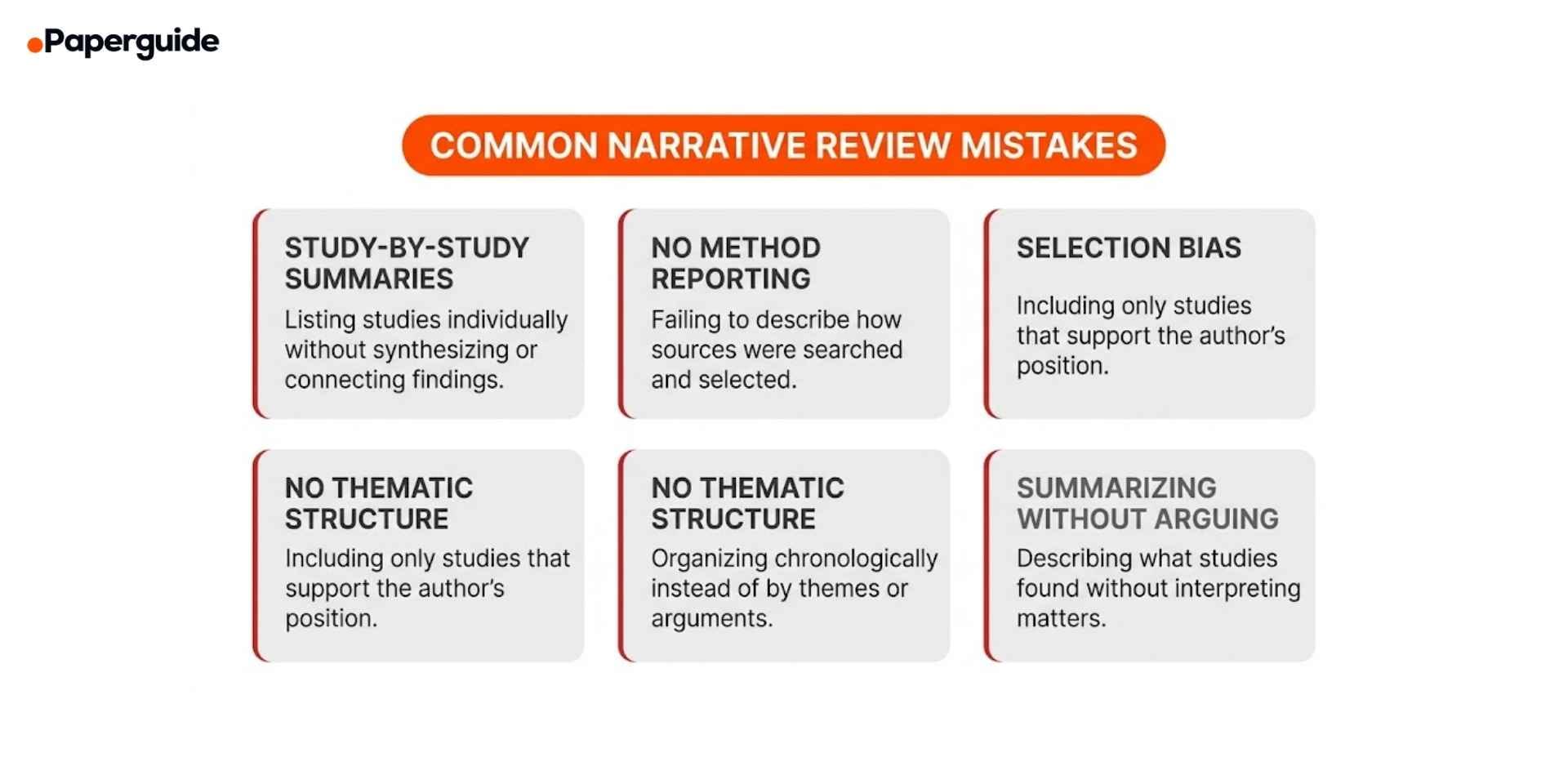 Paperguide

COMMON NARRATIVE REVIEW MISTAKES

STUDY-BY-STUDY SUMMARIES

Listing studies individually without synthesizing or connecting findings.

NO METHOD REPORTING

Failing to describe how sources were searched and selected.

SELECTION BIAS

Including only studies that support the author's position.

NO THEMATIC STRUCTURE

Including only studies that support the author's position.

NO THEMATIC STRUCTURE

Organizing chronologically instead of by themes or arguments.

SUMMARIZING WITHOUT ARGUING

Describing what studies found without interpreting matters.